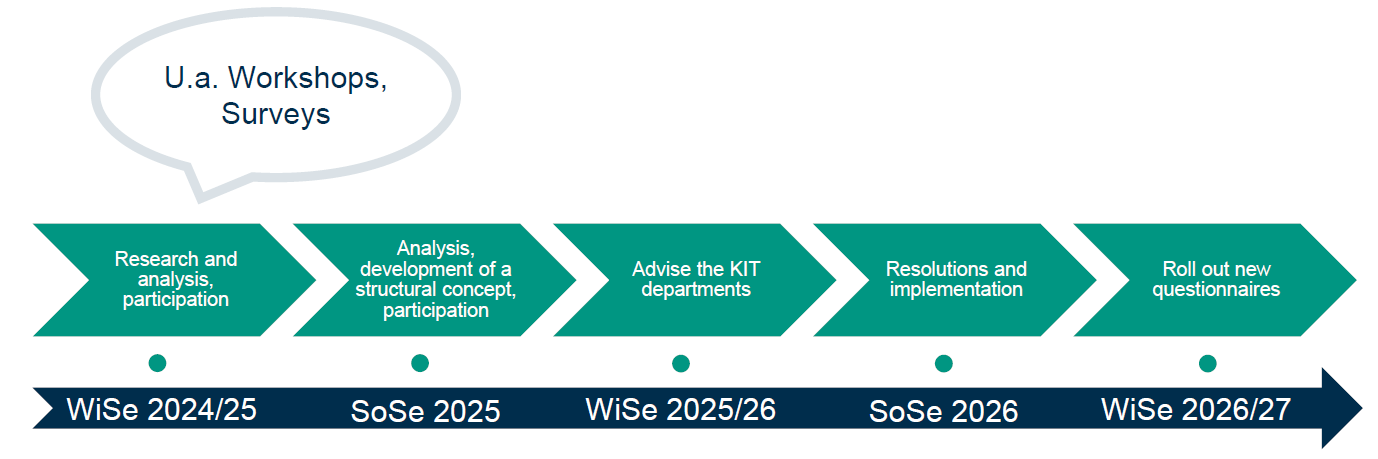 U.a. Workshops, Surveys

Research and analysis, participation

Analysis, development of a structural concept, participation

Advise the KIT departments

Resolutions and implementation

Roll out new questionnaires

WiSe 2024/25

SoSe 2025

WiSe 2025/26

SoSe 2026

WiSe 2026/27